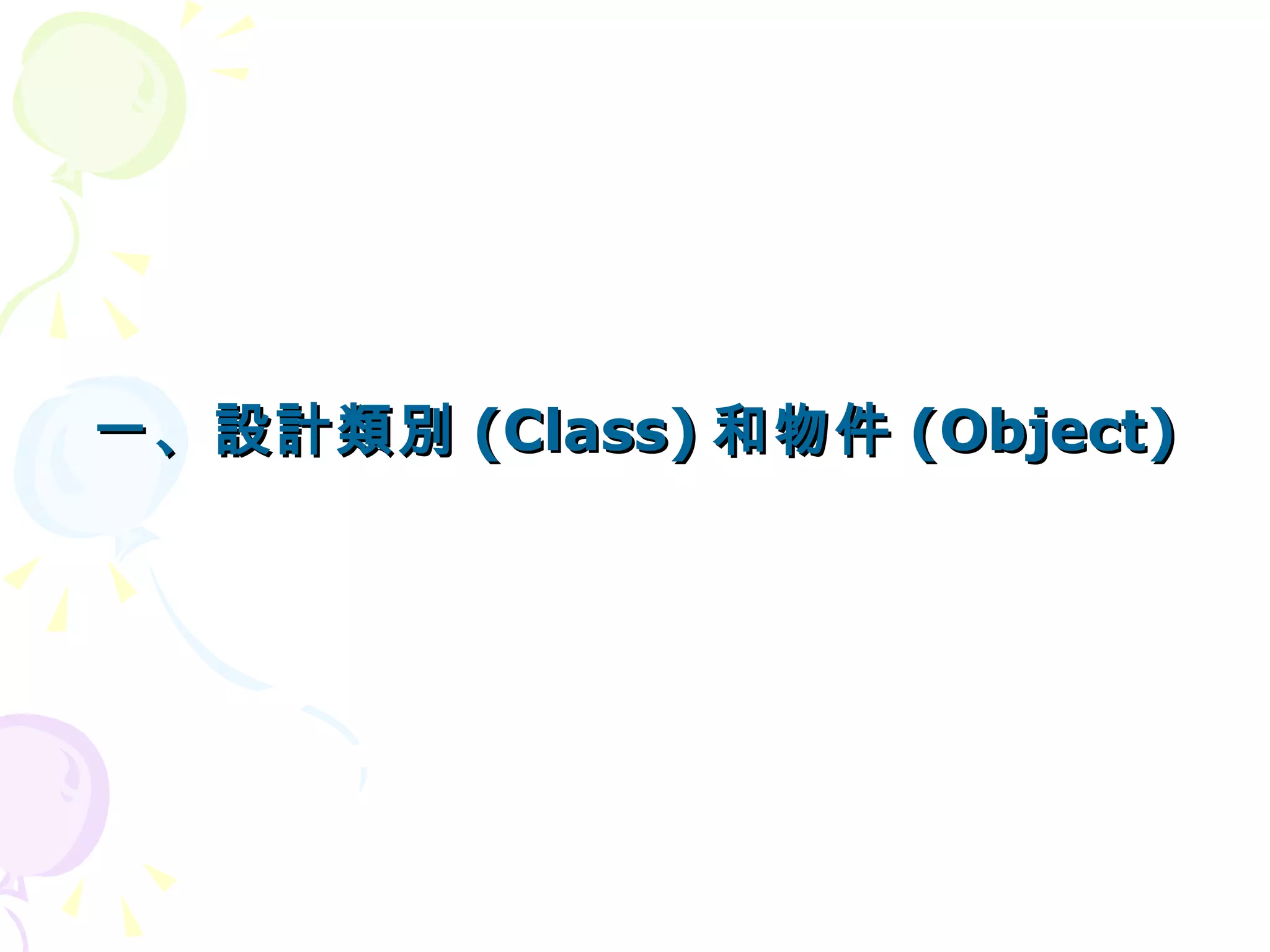 一、設計類別 (Class) 和物件 (Object)